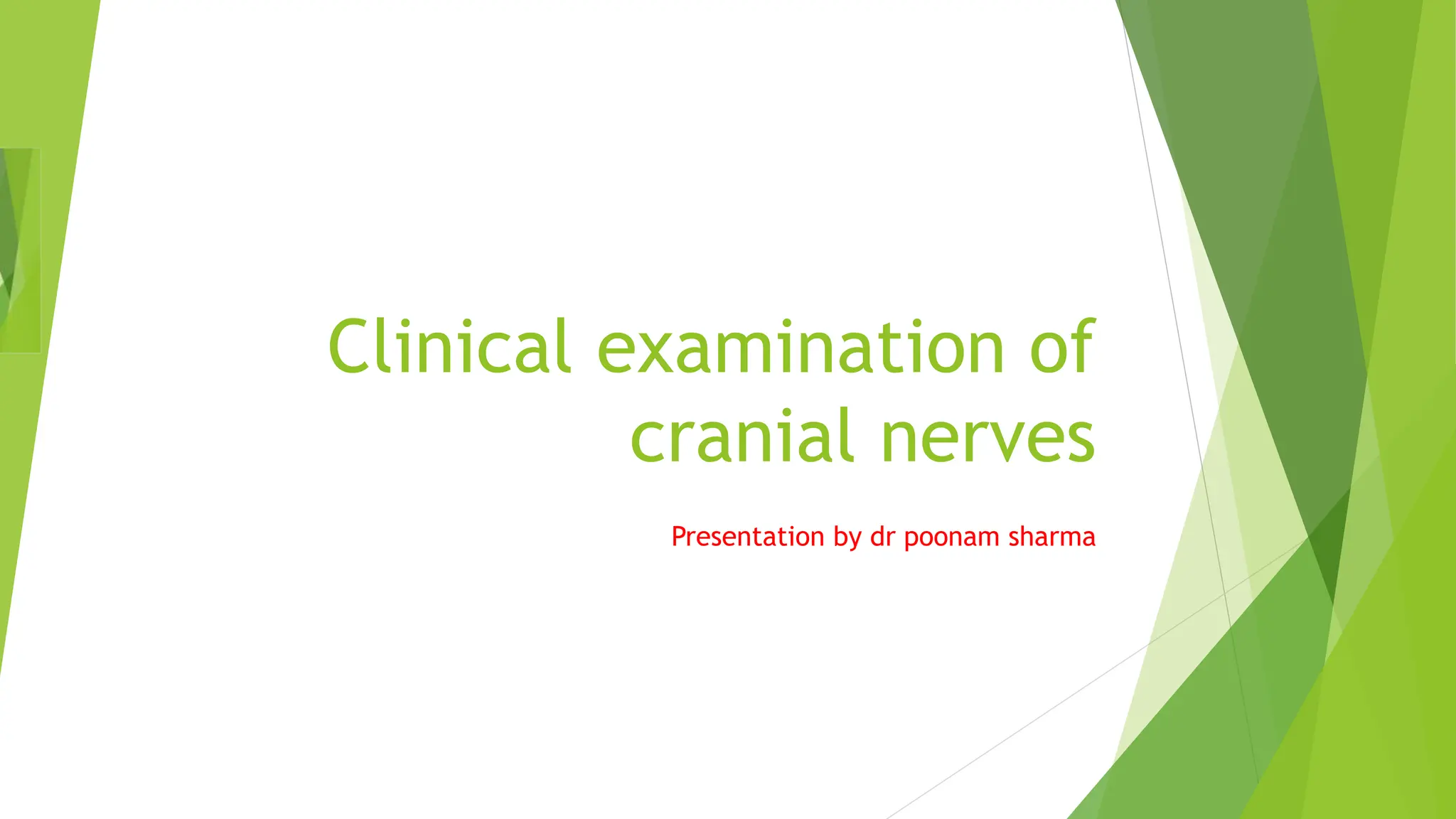 Clinical examination of cranial nerves

Presentation by dr poonam sharma